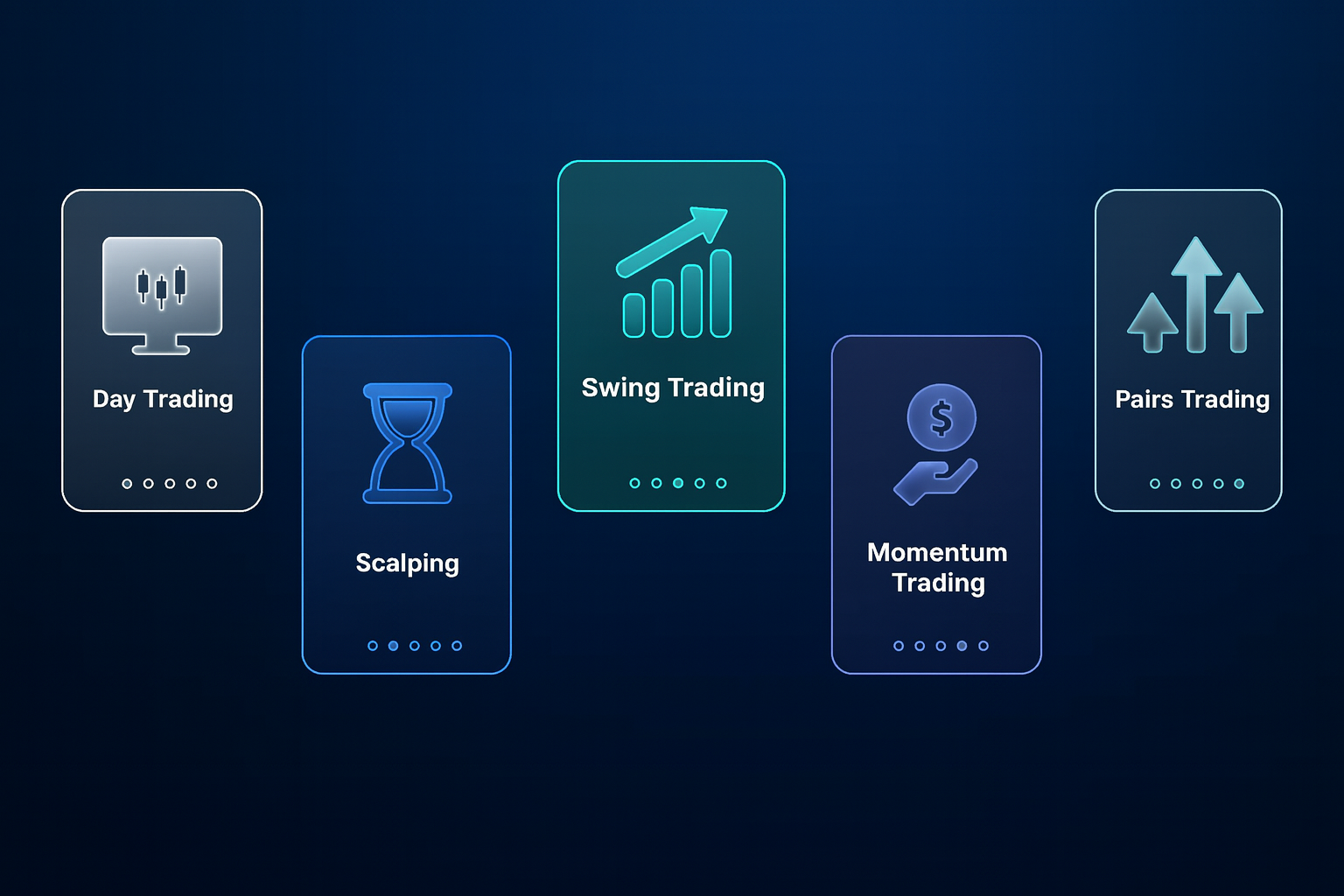 Day Trading

Scalping

Swing Trading

$

Momentum Trading

Pairs Trading